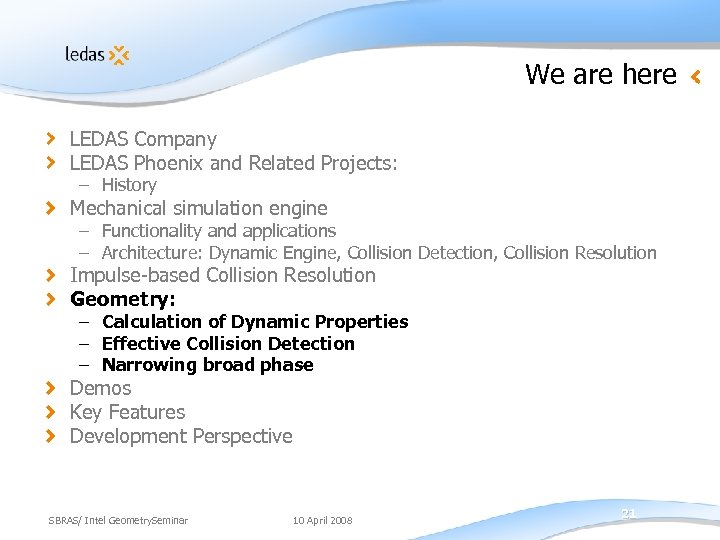 ledas

We are here

LEDAS Company
LEDAS Phoenix and Related Projects:
– History
Mechanical simulation engine
– Functionality and applications
– Architecture: Dynamic Engine, Collision Detection, Collision Resolution
Impulse-based Collision Resolution
Geometry:
– Calculation of Dynamic Properties
– Effective Collision Detection
– Narrowing broad phase
Demos
Key Features
Development Perspective

SBRAS/ Intel GeometrySeminar
10 April 2008
21